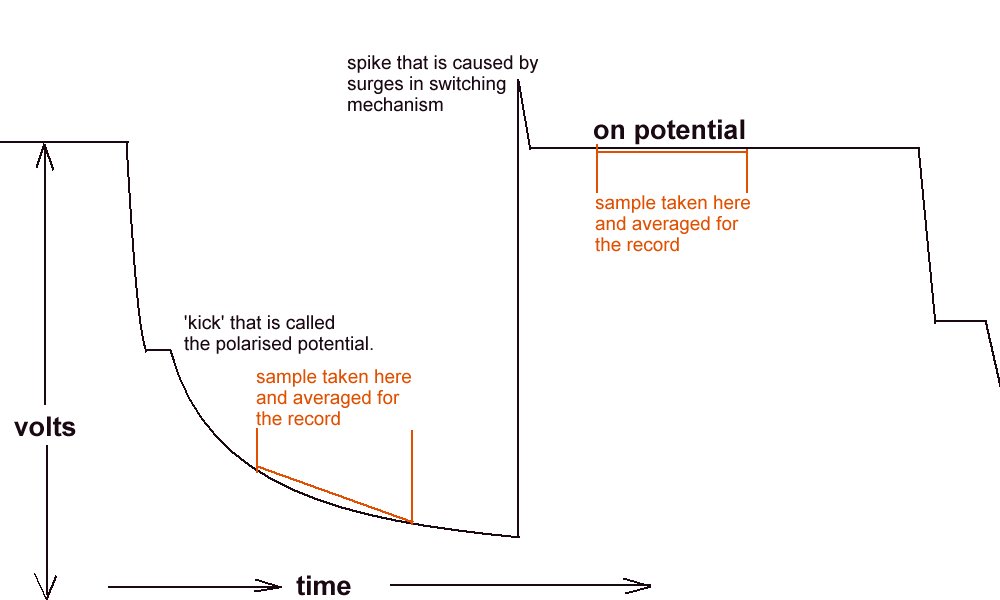 spike that is caused by surges in switching mechanism

on potential

sample taken here and averaged for the record

'kick' that is called the polarised potential.

sample taken here and averaged for the record

volts

time